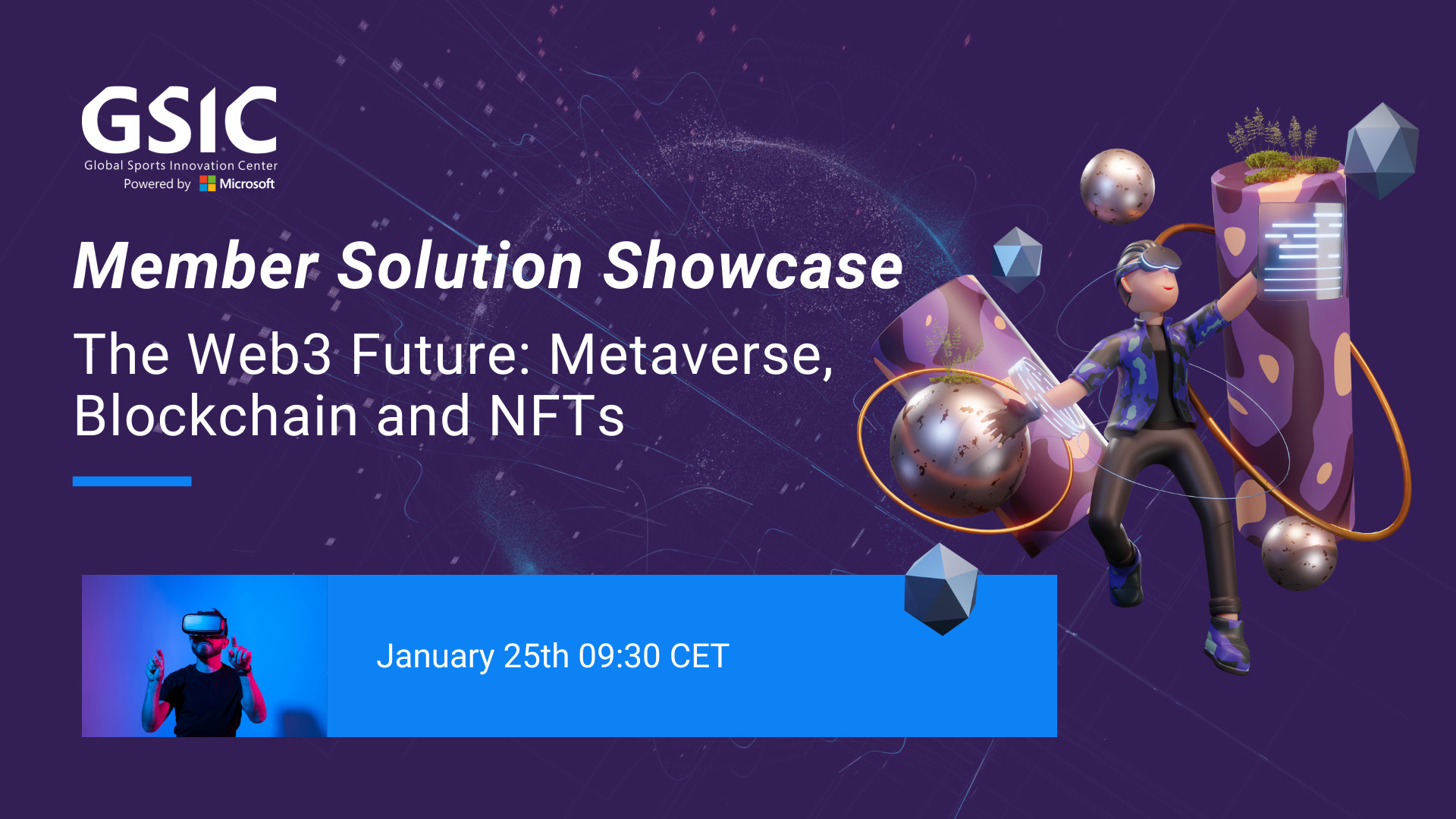 GSIC
Global Sports Innovation Center
Powered by Microsoft

Member Solution Showcase

The Web3 Future: Metaverse, Blockchain and NFTs

January 25th 09:30 CET